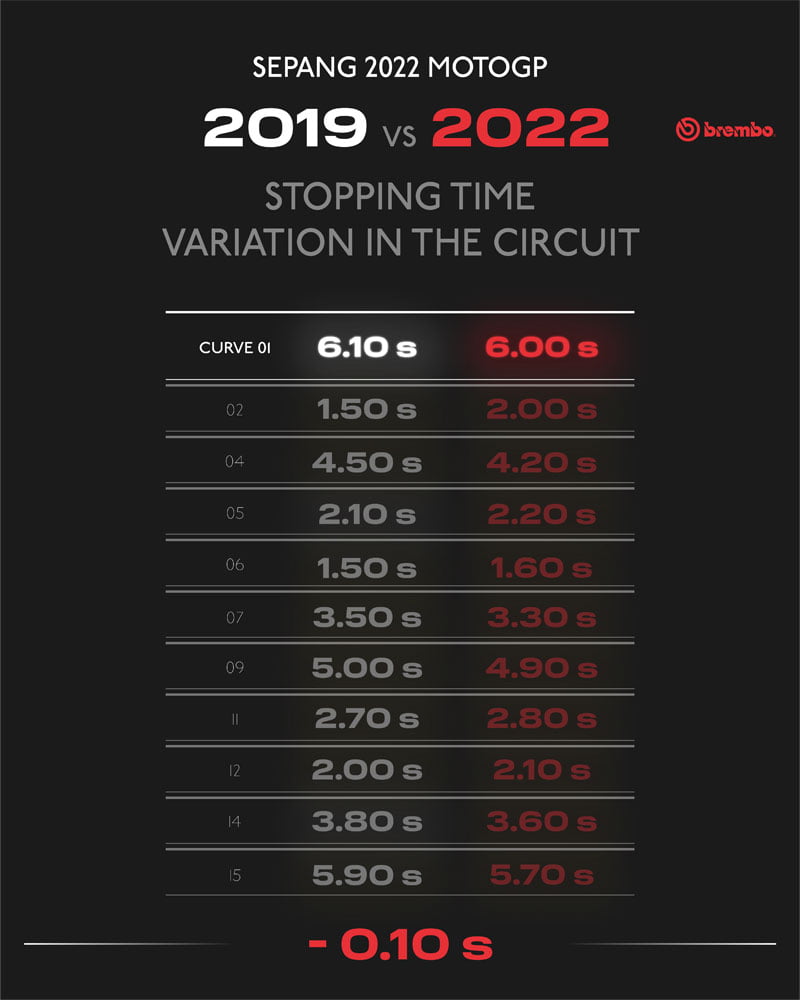 SEPANG 2022 MOTOGP

2019 vs 2022

brembo

STOPPING TIME
VARIATION IN THE CIRCUIT

| CURVE 01 | 6.10 s | 6.00 s |
|---|---|---|
| 02 | 1.50 s | 2.00 s |
| 04 | 4.50 s | 4.20 s |
| 05 | 2.10 s | 2.20 s |
| 06 | 1.50 s | 1.60 s |
| 07 | 3.50 s | 3.30 s |
| 09 | 5.00 s | 4.90 s |
| 11 | 2.70 s | 2.80 s |
| 12 | 2.00 s | 2.10 s |
| 14 | 3.80 s | 3.60 s |
| 15 | 5.90 s | 5.70 s |

- 0.10 s